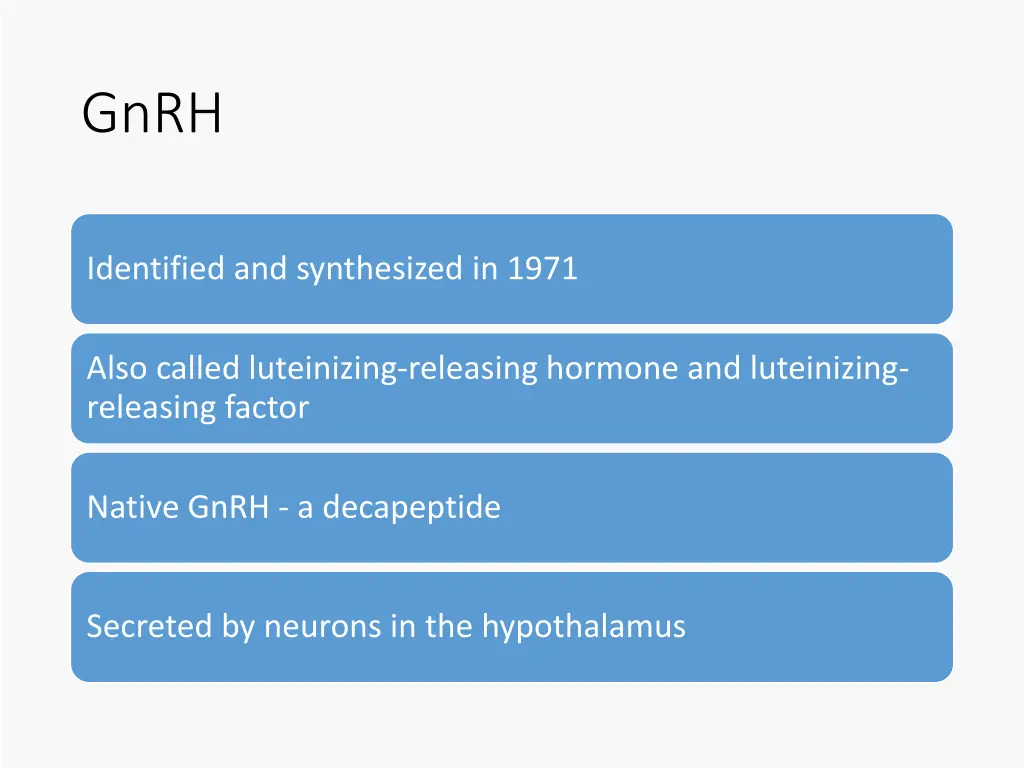 GnRH

Identified and synthesized in 1971

Also called luteinizing-releasing hormone and luteinizing-releasing factor

Native GnRH - a decapeptide

Secreted by neurons in the hypothalamus